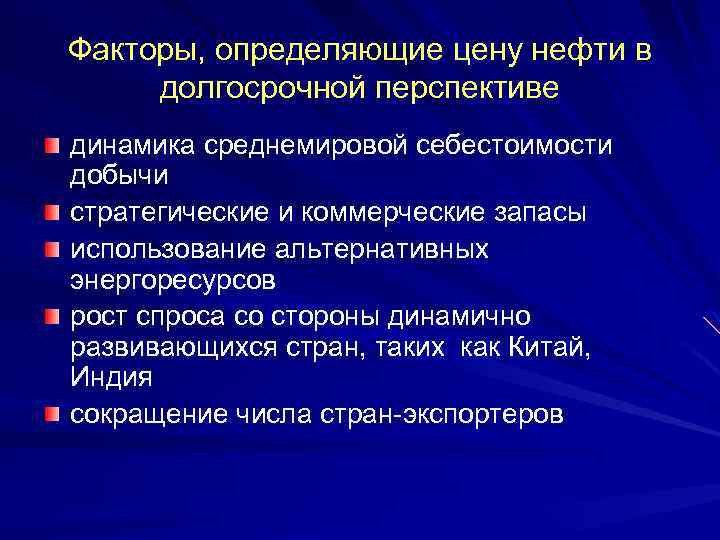 Факторы, определяющие цену нефти в долгосрочной перспективе

динамика среднемировой себестоимости добычи

стратегические и коммерческие запасы

использование альтернативных энергоресурсов

рост спроса со стороны динамично развивающихся стран, таких  как Китай, Индия

сокращение числа стран-экспортеров